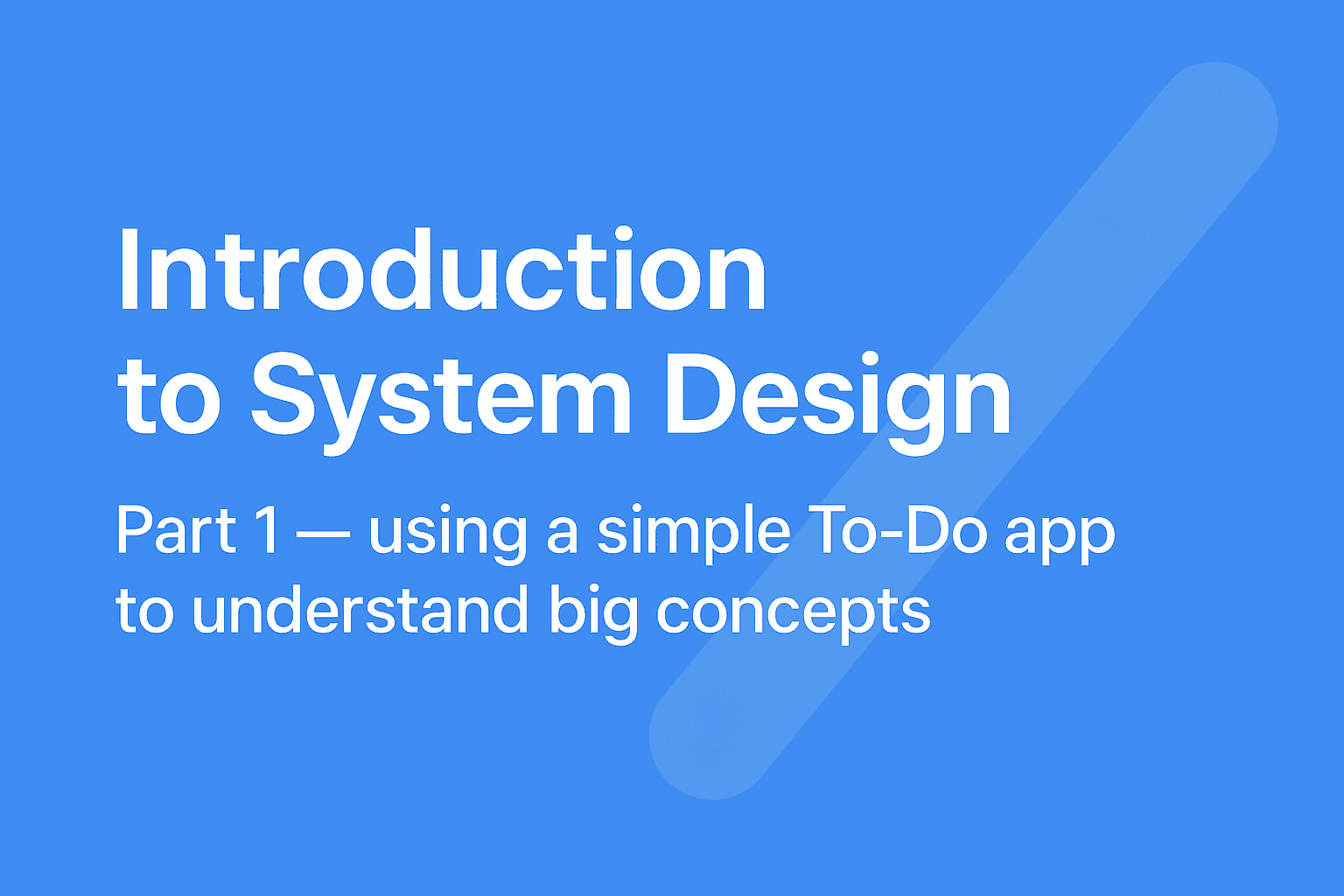 Introduction to System Design

Part 1 — using a simple To-Do app to understand big concepts